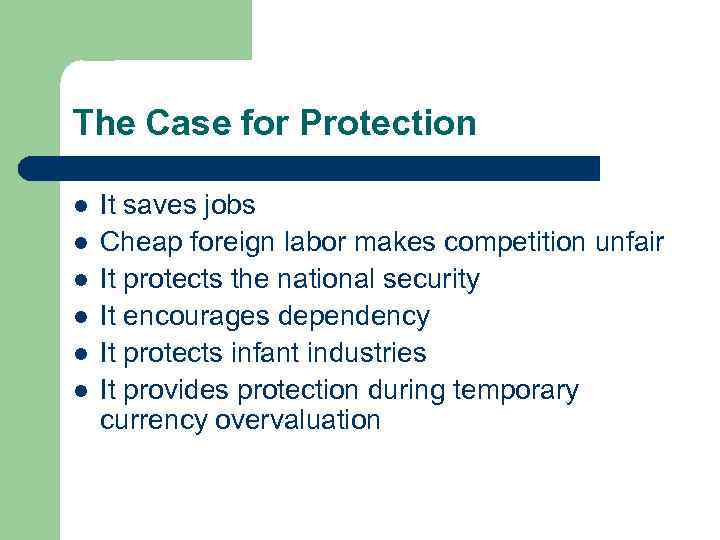 The Case for Protection

- It saves jobs
- Cheap foreign labor makes competition unfair
- It protects the national security
- It encourages dependency
- It protects infant industries
- It provides protection during temporary currency overvaluation